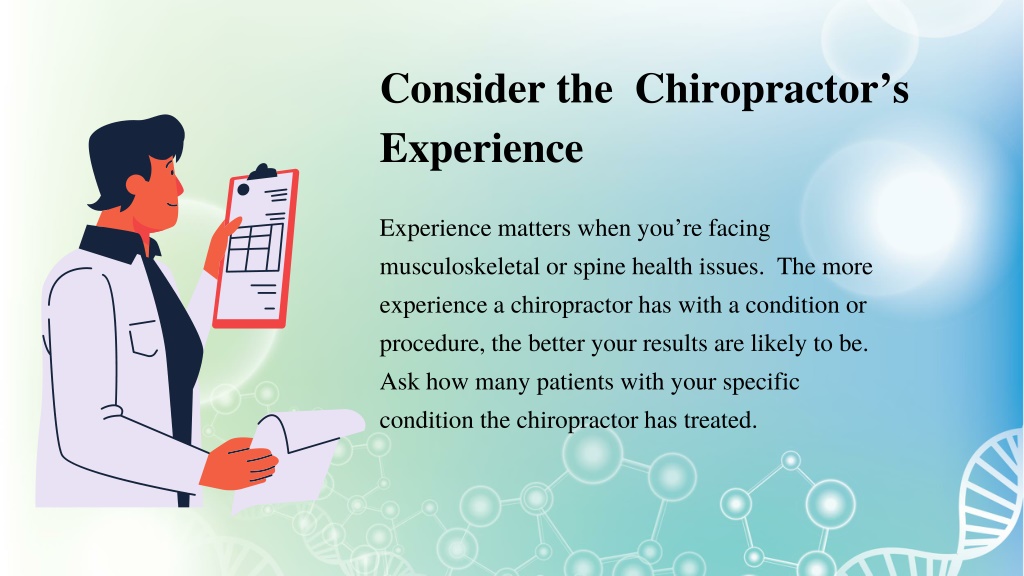 Consider the  Chiropractor’s Experience

Experience matters when you’re facing musculoskeletal or spine health issues.  The more experience a chiropractor has with a condition or procedure, the better your results are likely to be. Ask how many patients with your specific condition the chiropractor has treated.